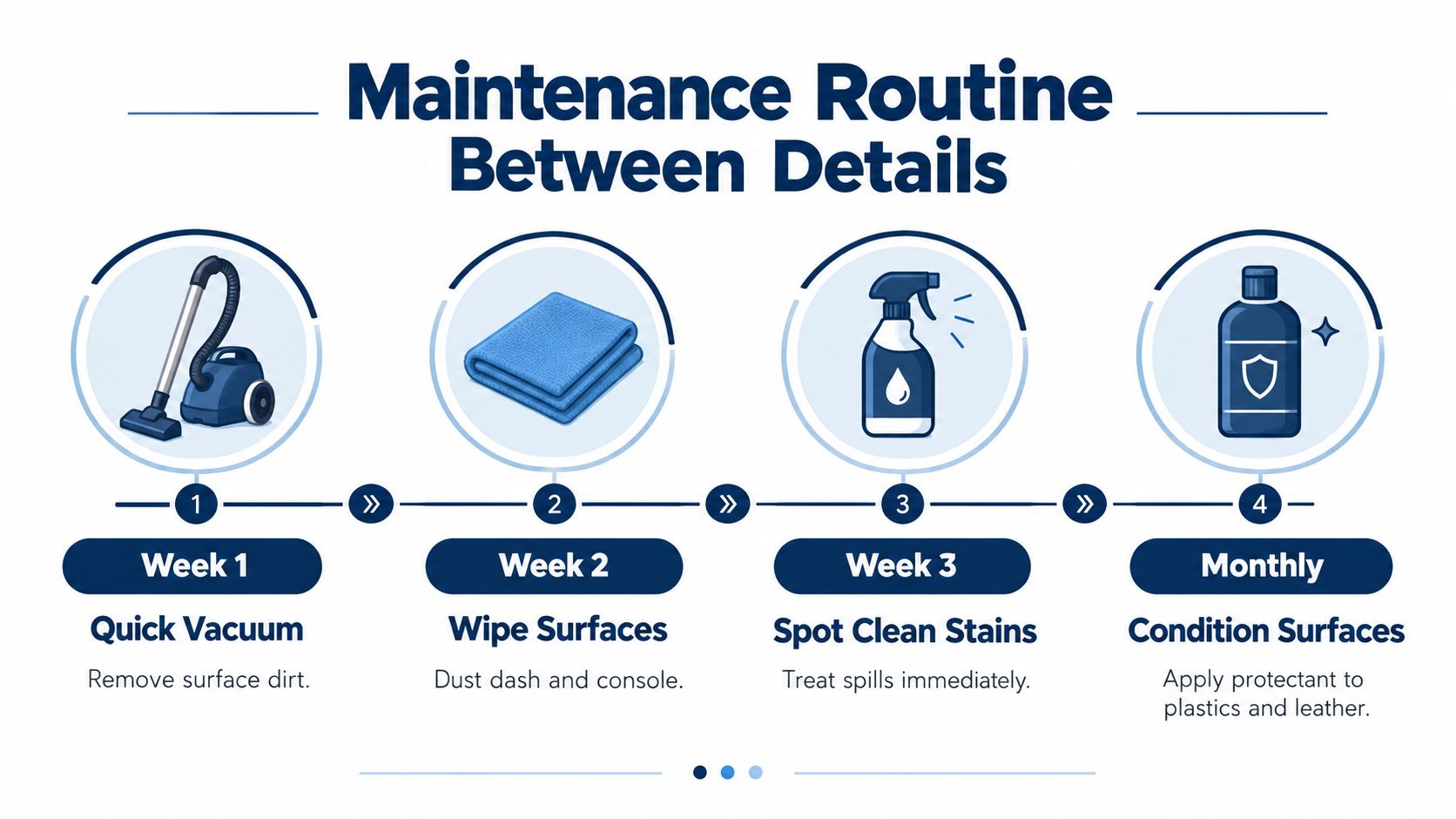 Maintenance Routine Between Details

1
Week 1
Quick Vacuum
Remove surface dirt.

»

2
Week 2
Wipe Surfaces
Dust dash and console.

»

3
Week 3
Spot Clean Stains
Treat spills immediately.

»

4
Monthly
Condition Surfaces
Apply protectant to plastics and leather.